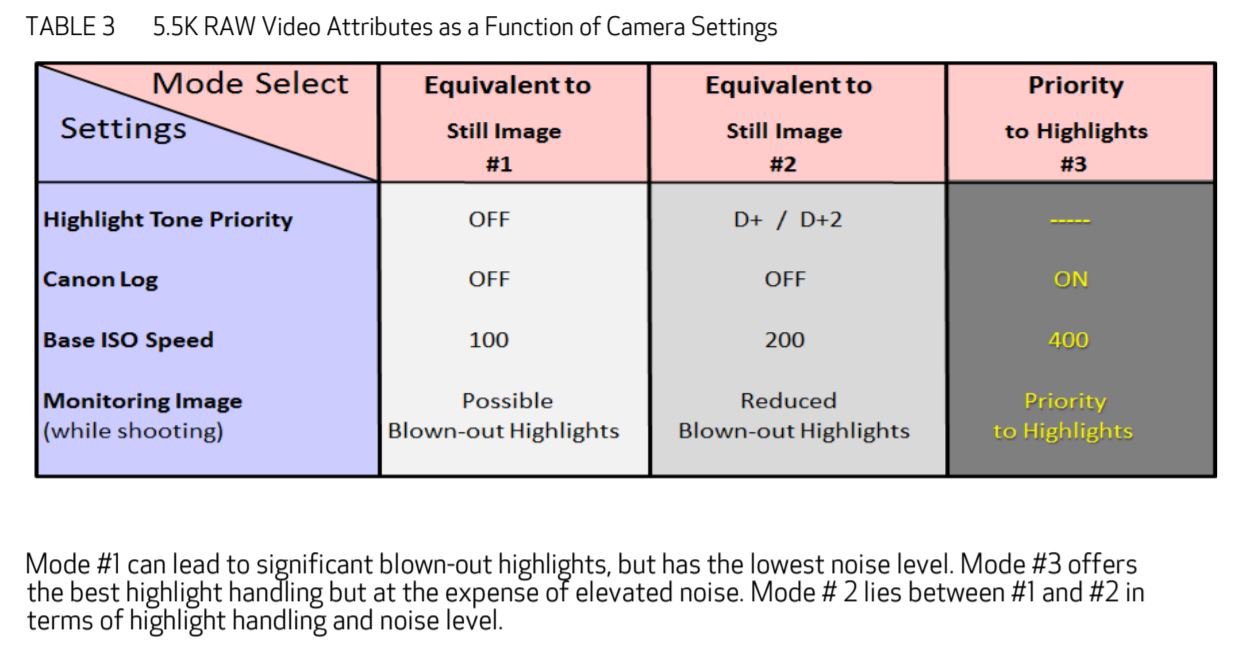 TABLE 3 5.5K RAW Video Attributes as a Function of Camera Settings

| Mode Select / Settings | Equivalent to Still Image #1 | Equivalent to Still Image #2 | Priority to Highlights #3 |
|---|---|---|---|
| Highlight Tone Priority | OFF | D+ / D+2 | ----- |
| Canon Log | OFF | OFF | ON |
| Base ISO Speed | 100 | 200 | 400 |
| Monitoring Image (while shooting) | Possible Blown-out Highlights | Reduced Blown-out Highlights | Priority to Highlights |

Mode #1 can lead to significant blown-out highlights, but has the lowest noise level. Mode #3 offers the best highlight handling but at the expense of elevated noise. Mode # 2 lies between #1 and #2 in terms of highlight handling and noise level.